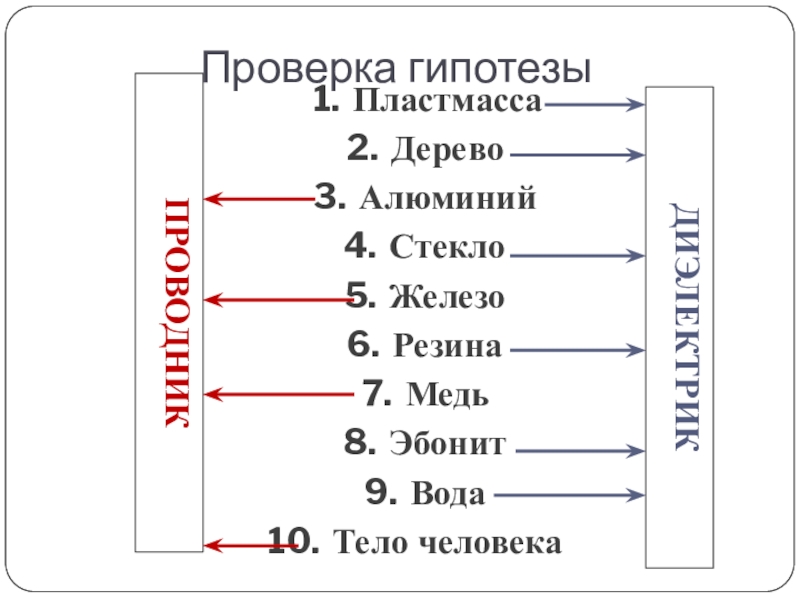 Проверка гипотезы

ПРОВОДНИК

1. Пластмасса
2. Дерево
3. Алюминий
4. Стекло
5. Железо
6. Резина
7. Медь
8. Эбонит
9. Вода
10. Тело человека

ДИЭЛЕКТРИК